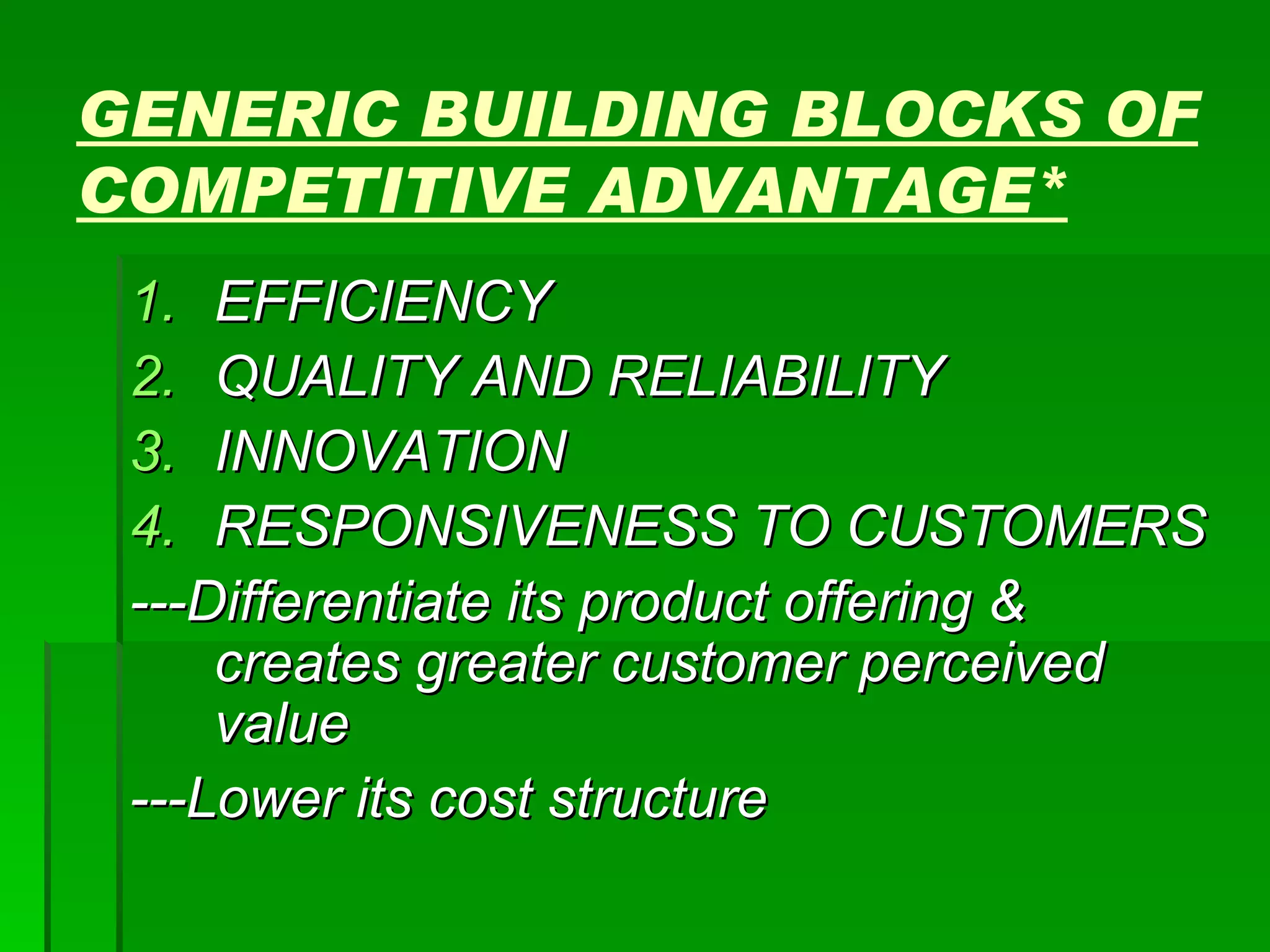 GENERIC BUILDING BLOCKS OF COMPETITIVE ADVANTAGE*

1. EFFICIENCY
2. QUALITY AND RELIABILITY
3. INNOVATION
4. RESPONSIVENESS TO CUSTOMERS

---Differentiate its product offering & creates greater customer perceived value

---Lower its cost structure